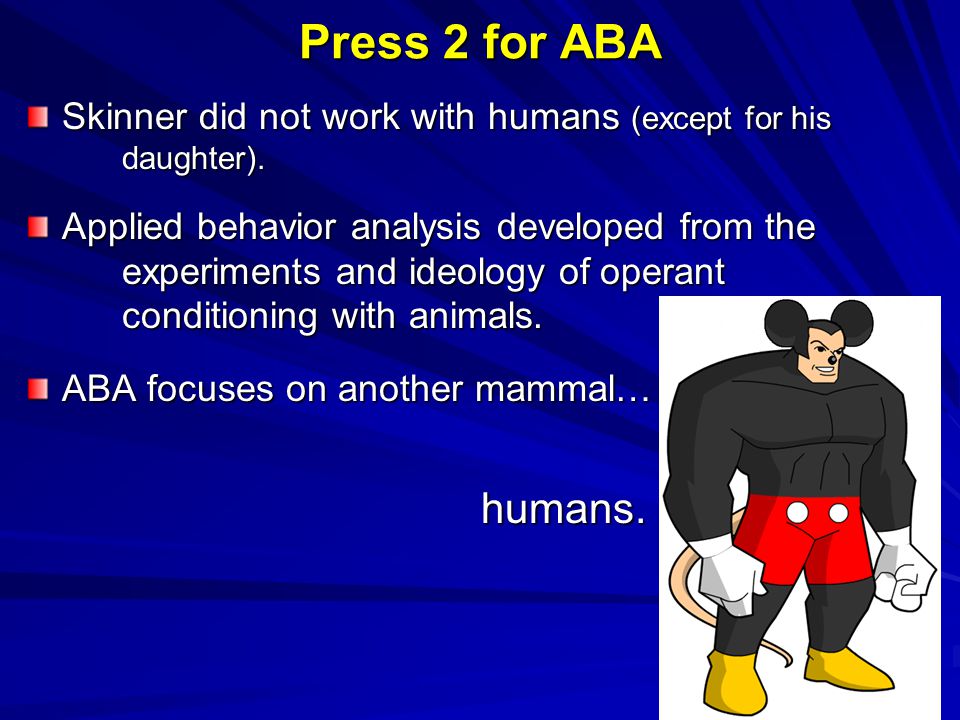 Press 2 for ABA

Skinner did not work with humans (except for his daughter).

Applied behavior analysis developed from the experiments and ideology of operant conditioning with animals.

ABA focuses on another mammal…

humans.